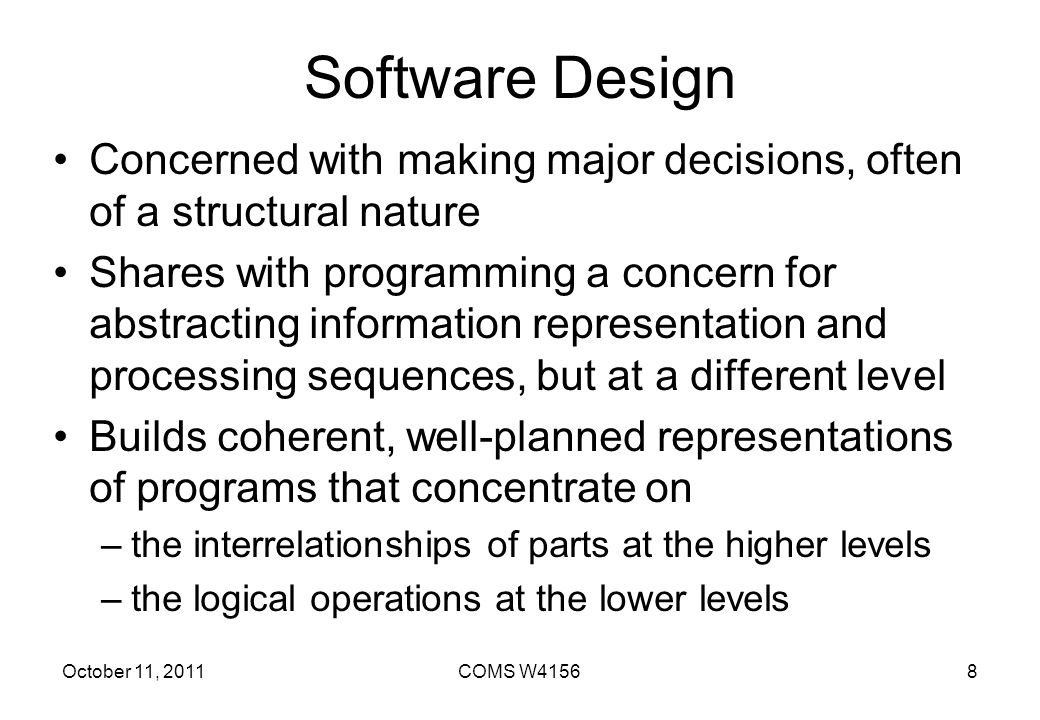 Software Design

• Concerned with making major decisions, often of a structural nature

• Shares with programming a concern for abstracting information representation and processing sequences, but at a different level

• Builds coherent, well-planned representations of programs that concentrate on

– the interrelationships of parts at the higher levels

– the logical operations at the lower levels

October 11, 2011 COMS W4156 8